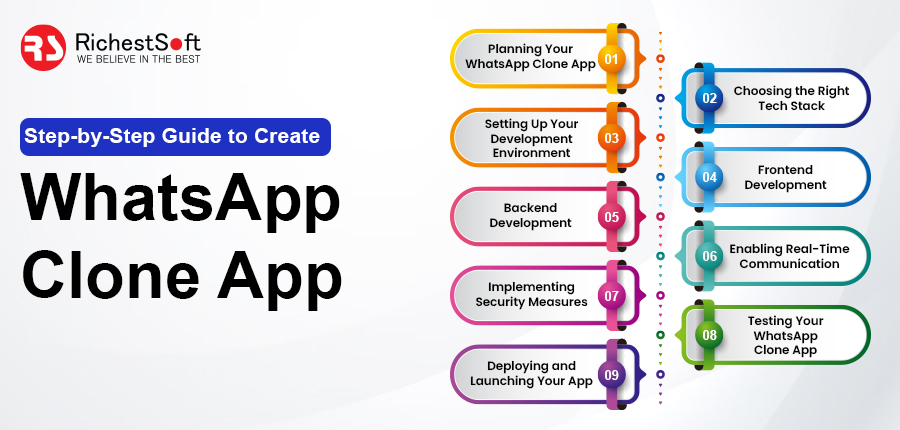 RS RichestSoft
WE BELIEVE IN THE BEST

Step-by-Step Guide to Create

WhatsApp Clone App

Planning Your WhatsApp Clone App 01

02 Choosing the Right Tech Stack

Setting Up Your Development Environment 03

04 Frontend Development

Backend Development 05

06 Enabling Real-Time Communication

Implementing Security Measures 07

08 Testing Your WhatsApp Clone App

Deploying and Launching Your App 09